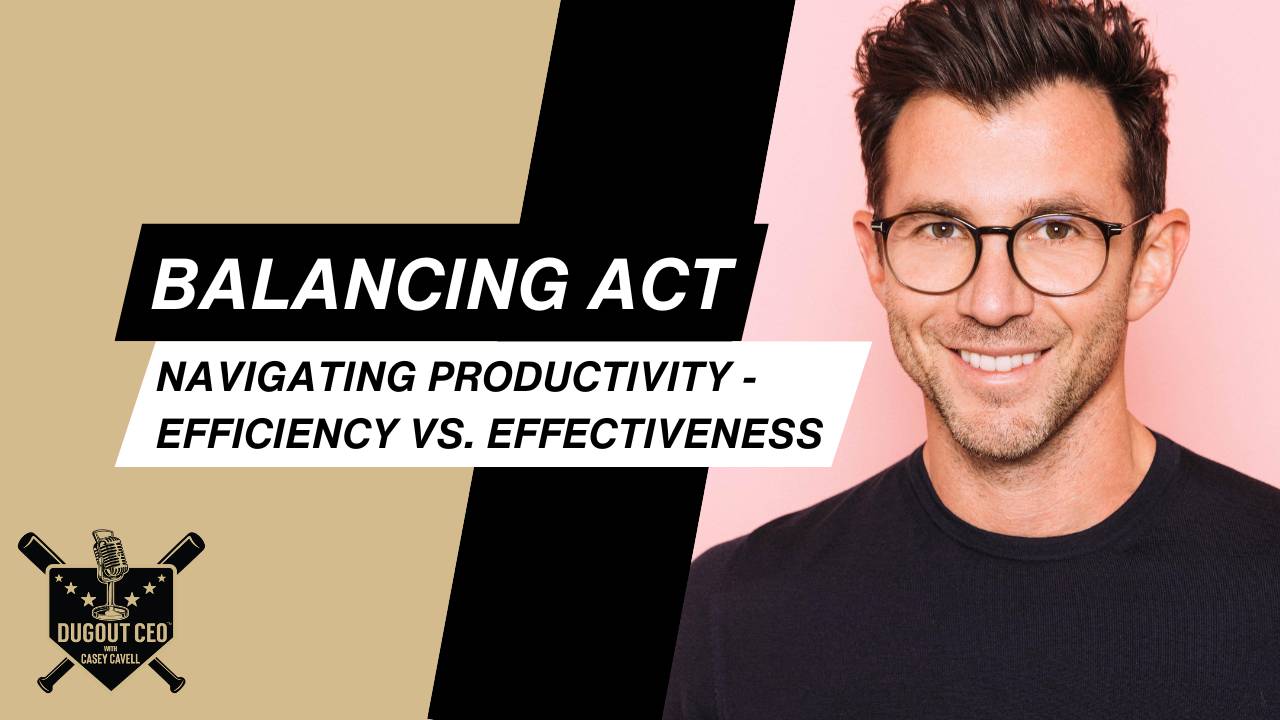 BALANCING ACT

NAVIGATING PRODUCTIVITY - EFFICIENCY VS. EFFECTIVENESS

DUGOUT CEO™
WITH
CASEY CAVELL